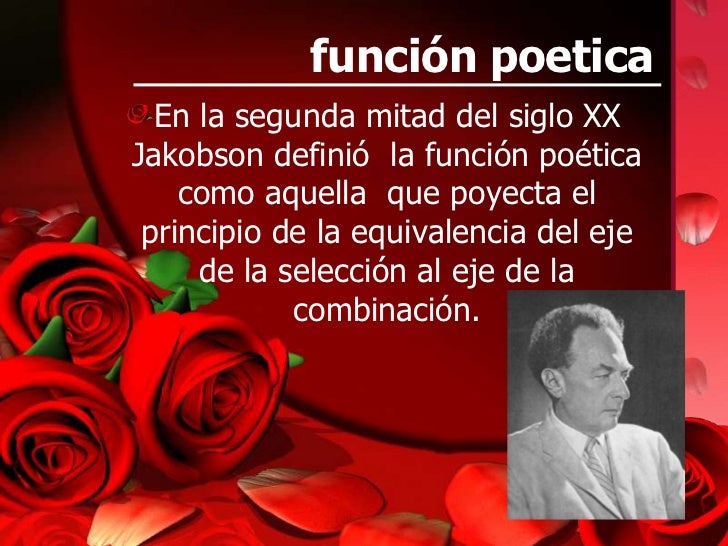 función poetica

En la segunda mitad del siglo XX Jakobson definió la función poética como aquella que poyecta el principio de la equivalencia del eje de la selección al eje de la combinación.